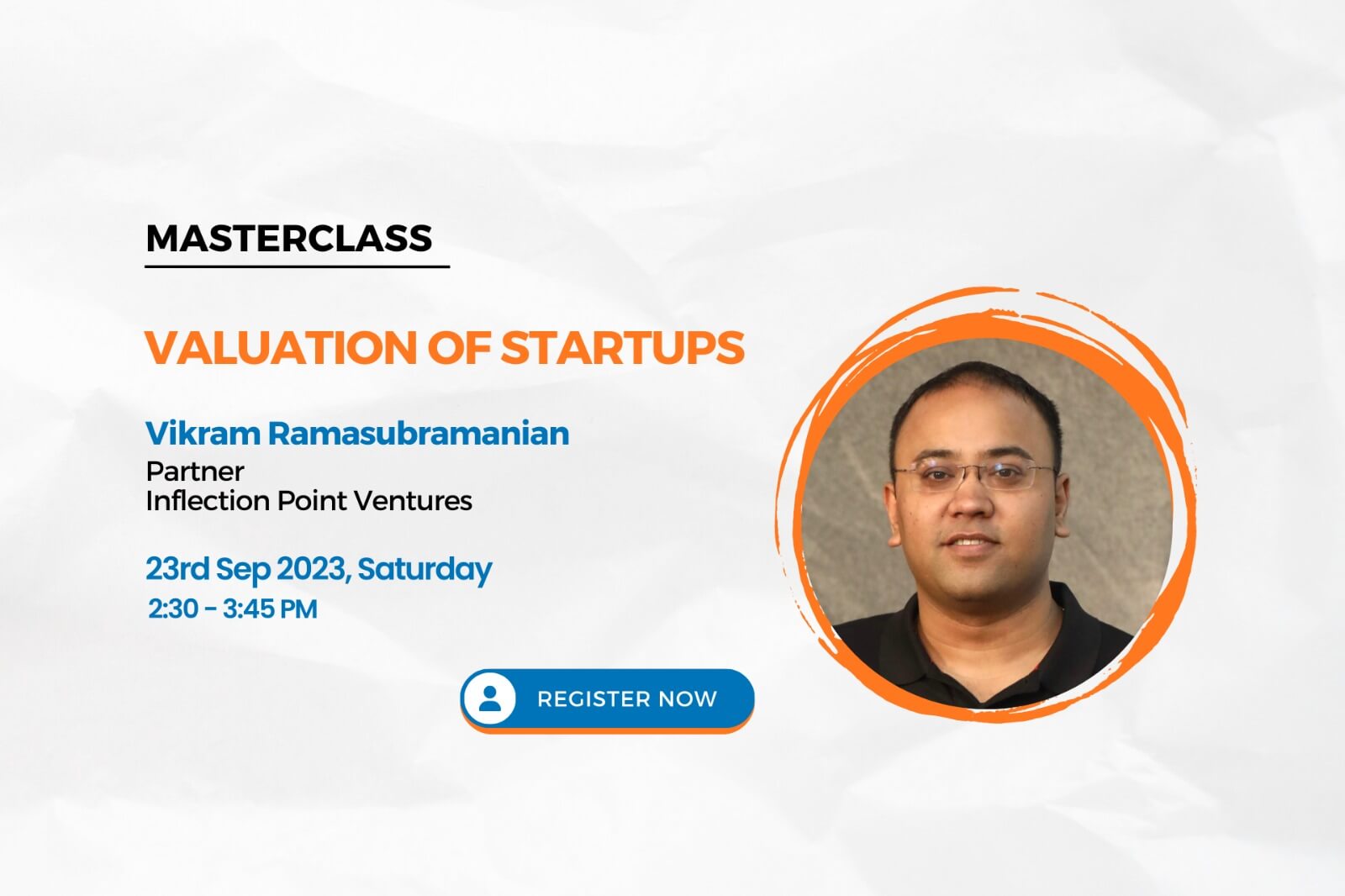 MASTERCLASS

VALUATION OF STARTUPS

Vikram Ramasubramanian
Partner
Inflection Point Ventures

23rd Sep 2023, Saturday
2:30 - 3:45 PM

REGISTER NOW